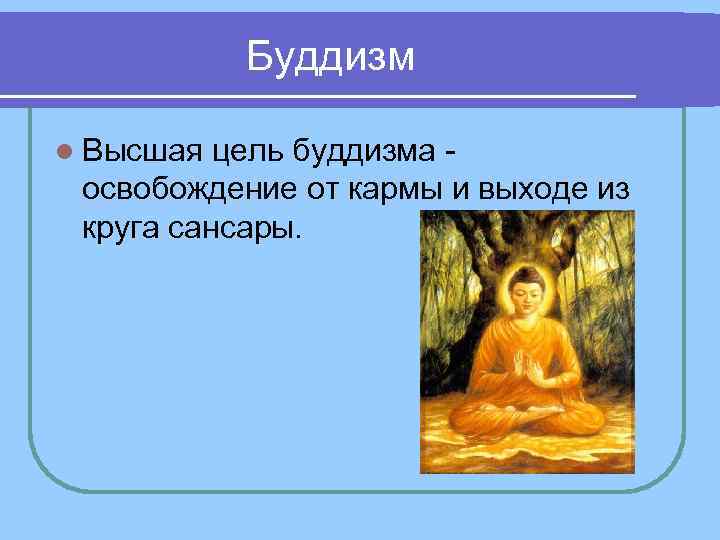 Буддизм

Высшая цель буддизма - освобождение от кармы и выходе из круга сансары.